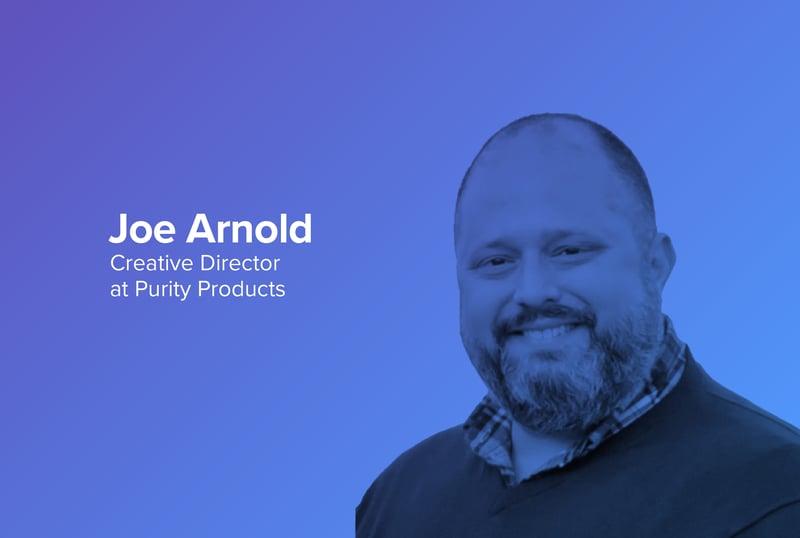 Joe Arnold
Creative Director
at Purity Products